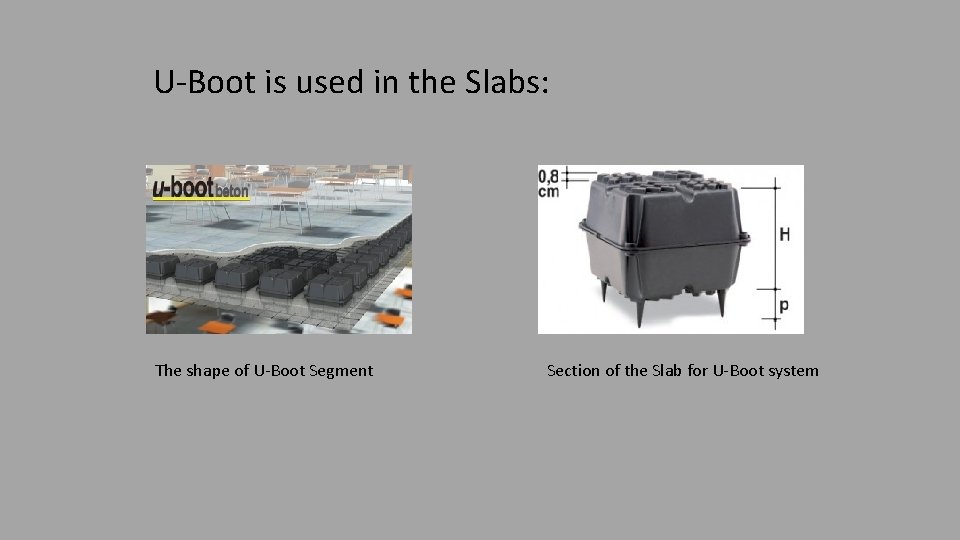 U-Boot is used in the Slabs:

u-boot beton

The shape of U-Boot Segment

0,8 cm

H

p

Section of the Slab for U-Boot system